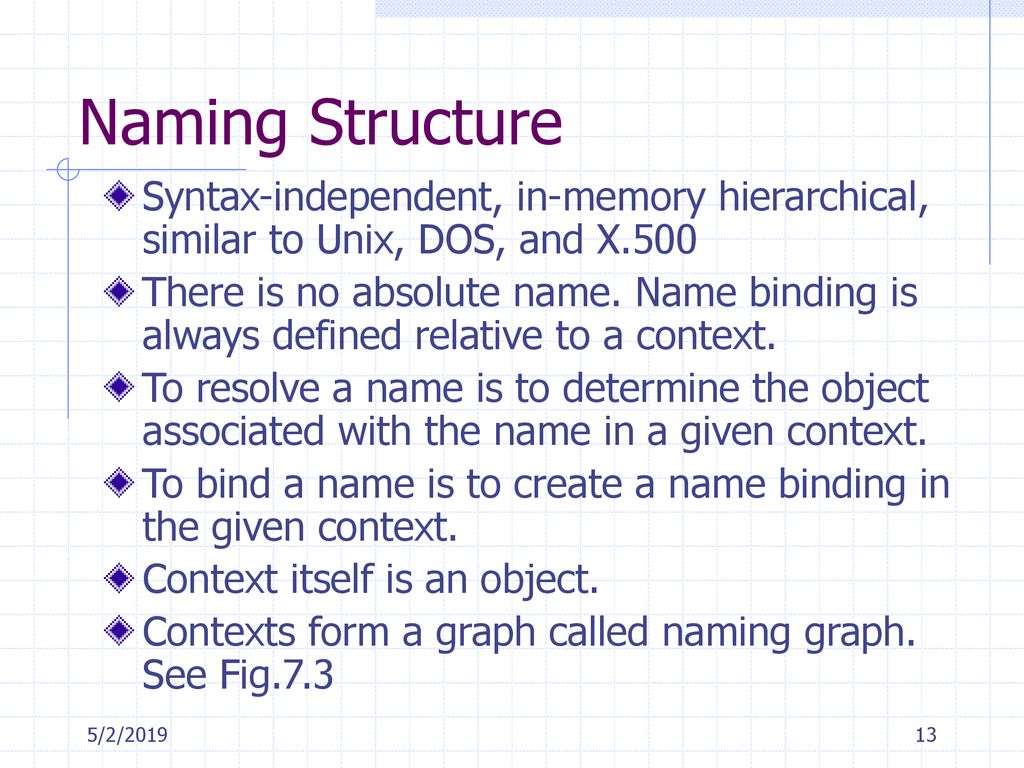 Naming Structure

Syntax-independent, in-memory hierarchical, similar to Unix, DOS, and X.500

There is no absolute name. Name binding is always defined relative to a context.

To resolve a name is to determine the object associated with the name in a given context.

To bind a name is to create a name binding in the given context.

Context itself is an object.

Contexts form a graph called naming graph. See Fig.7.3

5/2/2019

13